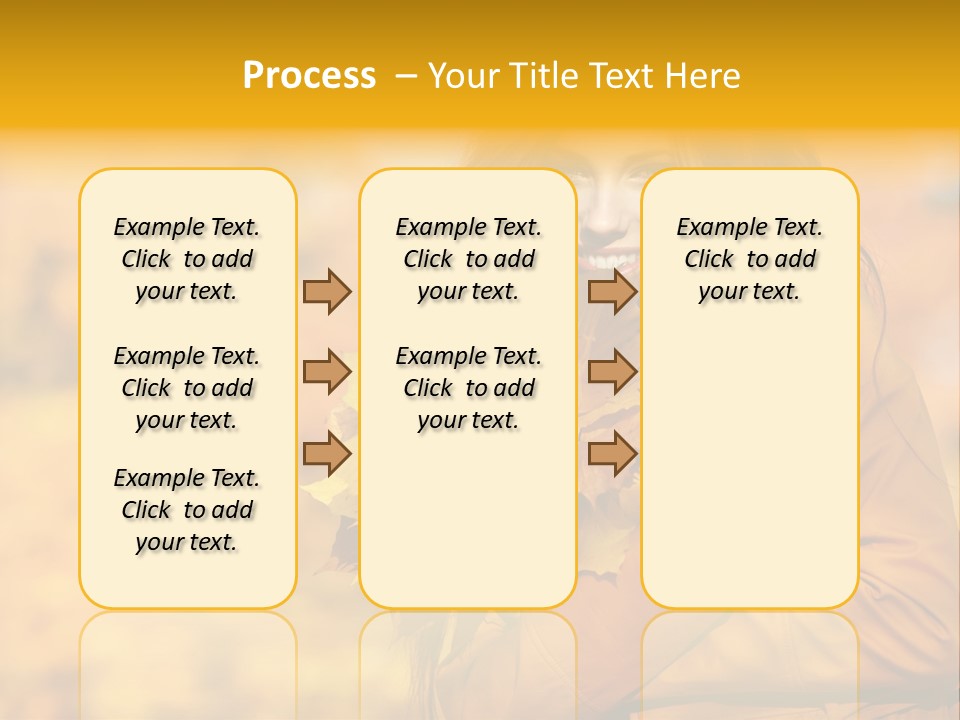 Process – Your Title Text Here

Example Text. Click to add your text.

Example Text. Click to add your text.

Example Text. Click to add your text.

Example Text. Click to add your text.

Example Text. Click to add your text.

Example Text. Click to add your text.